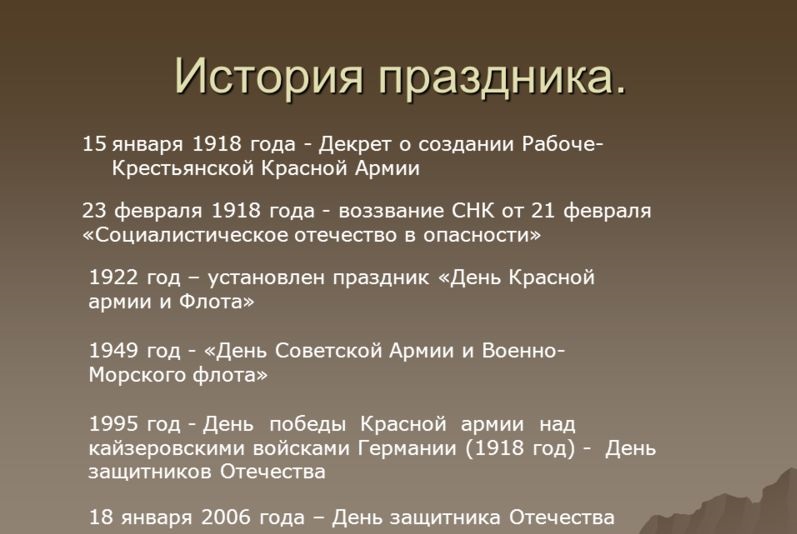 История праздника.

15 января 1918 года - Декрет о создании Рабоче-Крестьянской Красной Армии

23 февраля 1918 года - воззвание СНК от 21 февраля «Социалистическое отечество в опасности»

1922 год – установлен праздник «День Красной армии и Флота»

1949 год - «День Советской Армии и Военно-Морского флота»

1995 год - День победы Красной армии над кайзеровскими войсками Германии (1918 год) - День защитников Отечества

18 января 2006 года – День защитника Отечества